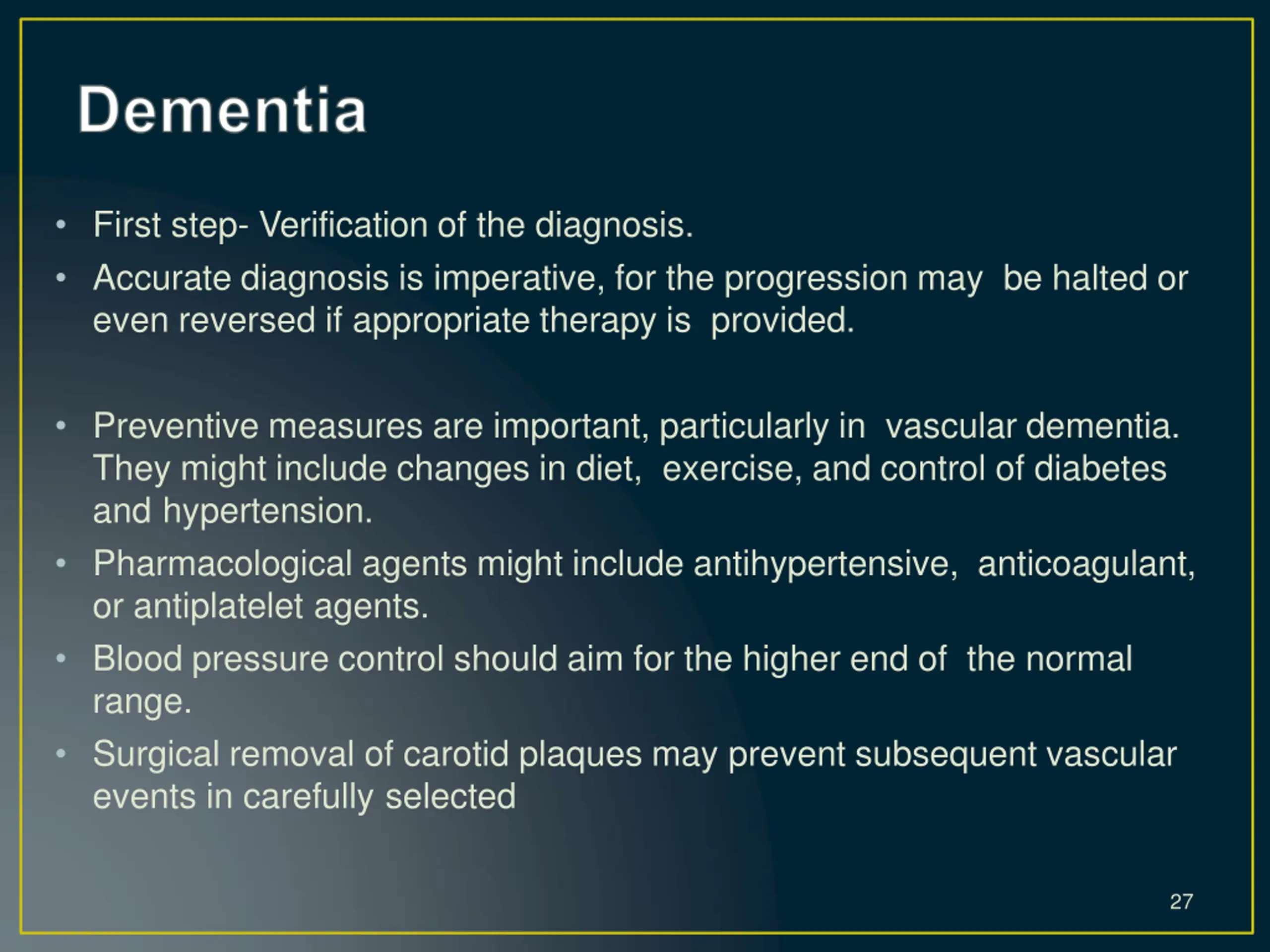 Dementia

• First step- Verification of the diagnosis.
• Accurate diagnosis is imperative, for the progression may be halted or even reversed if appropriate therapy is provided.

• Preventive measures are important, particularly in vascular dementia. They might include changes in diet, exercise, and control of diabetes and hypertension.
• Pharmacological agents might include antihypertensive, anticoagulant, or antiplatelet agents.
• Blood pressure control should aim for the higher end of the normal range.
• Surgical removal of carotid plaques may prevent subsequent vascular events in carefully selected

27